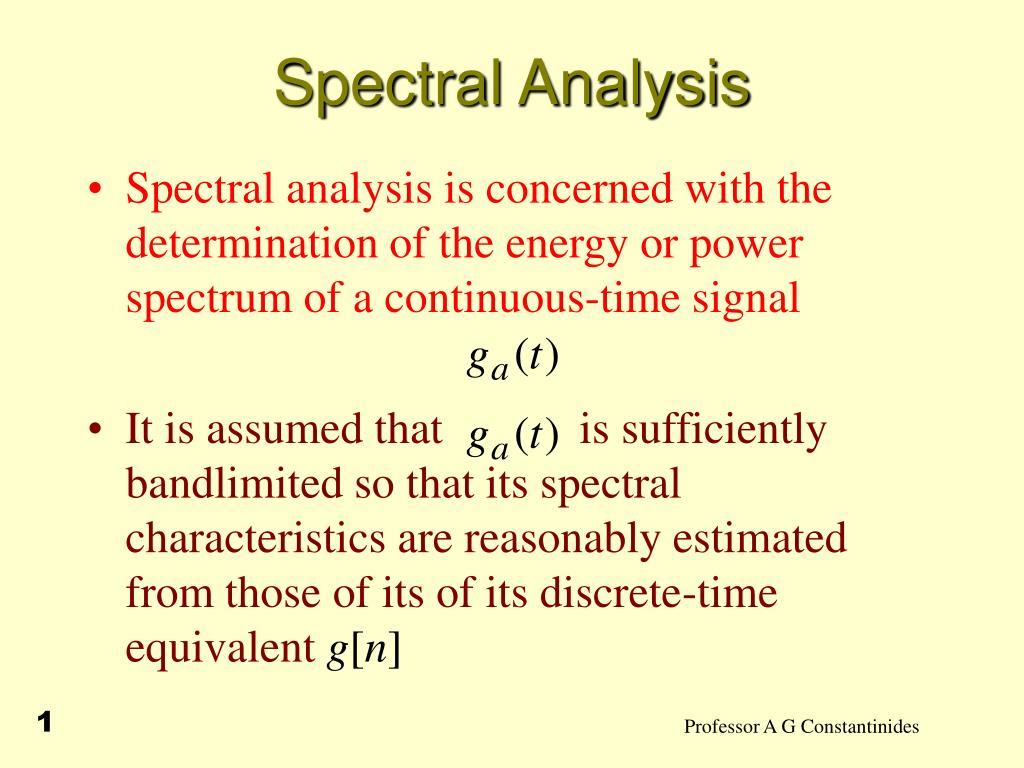 Spectral Analysis

• Spectral analysis is concerned with the determination of the energy or power spectrum of a continuous-time signal $g_a(t)$

• It is assumed that $g_a(t)$ is sufficiently bandlimited so that its spectral characteristics are reasonably estimated from those of its of its discrete-time equivalent $g[n]$

1

Professor A G Constantinides